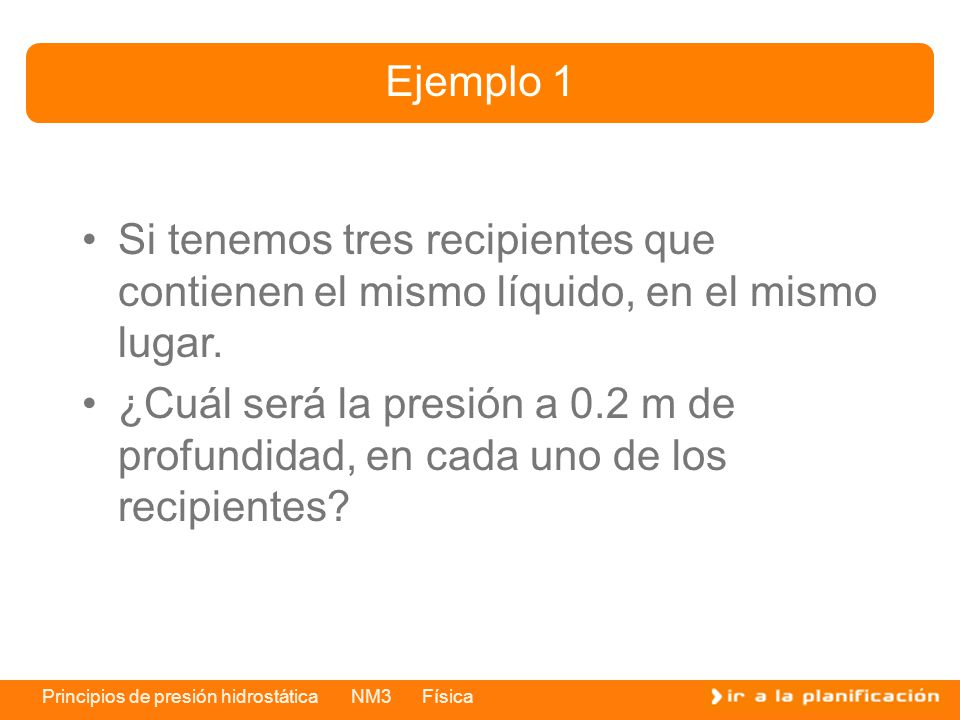 Ejemplo 1

• Si tenemos tres recipientes que contienen el mismo líquido, en el mismo lugar.

• ¿Cuál será la presión a 0.2 m de profundidad, en cada uno de los recipientes?

Principios de presión hidrostática NM3 Física

ir a la planificación